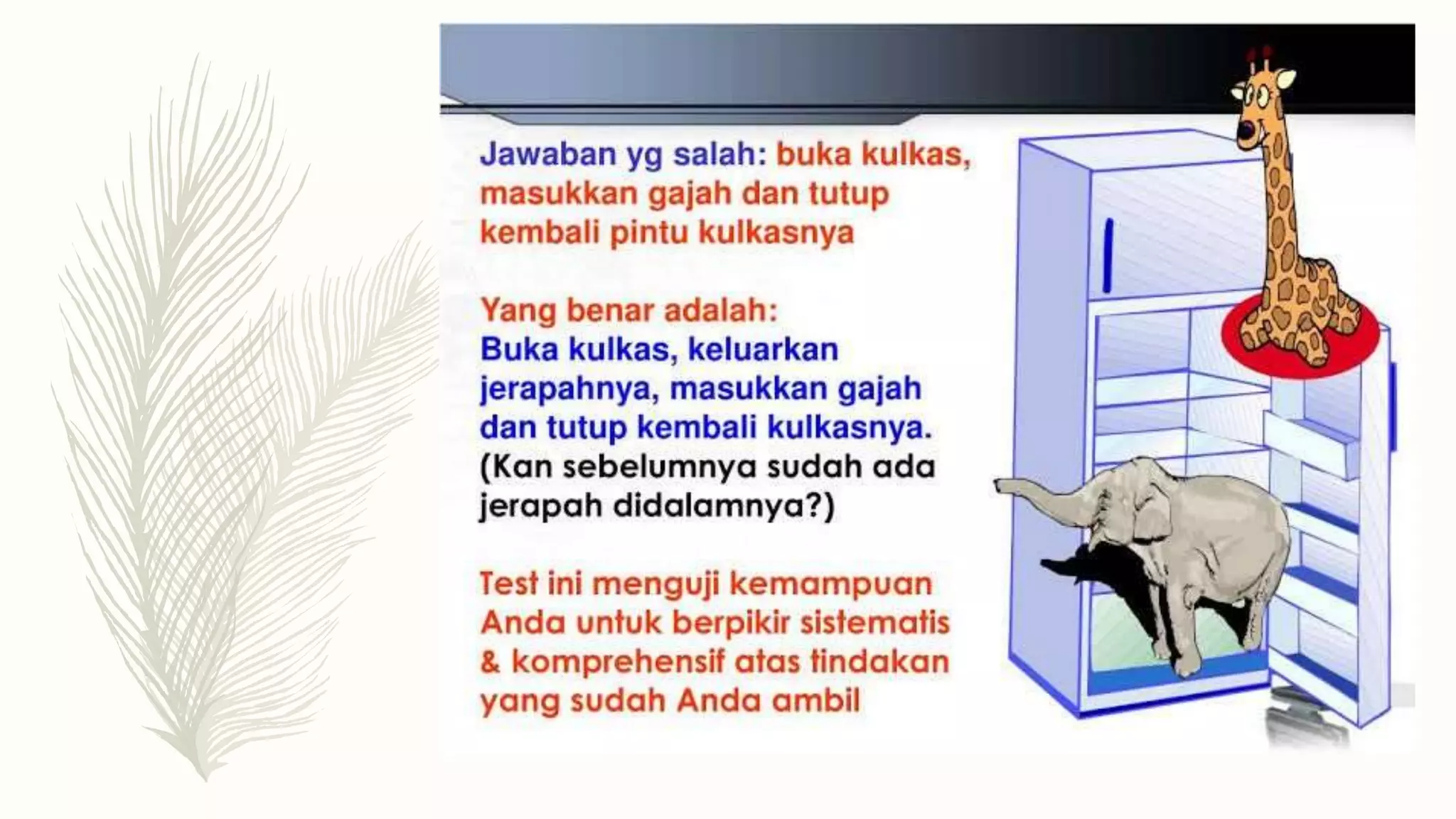 Jawaban yg salah: buka kulkas, masukkan gajah dan tutup kembali pintu kulkasnya

Yang benar adalah:
Buka kulkas, keluarkan jerapahnya, masukkan gajah dan tutup kembali kulkasnya.
(Kan sebelumnya sudah ada jerapah didalamnya?)

Test ini menguji kemampuan Anda untuk berpikir sistematis & komprehensif atas tindakan yang sudah Anda ambil